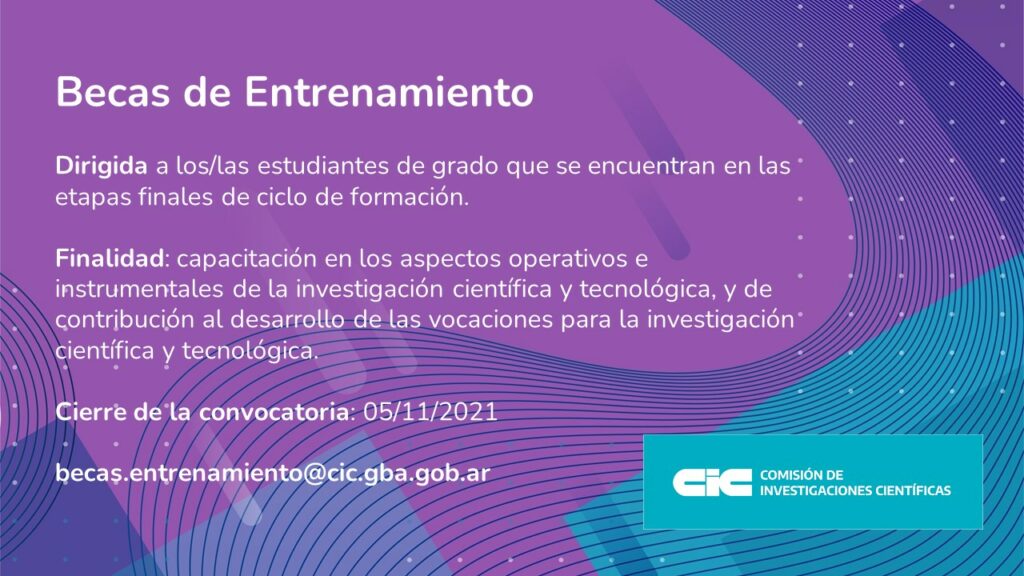 Becas de Entrenamiento

Dirigida a los/las estudiantes de grado que se encuentran en las etapas finales de ciclo de formación.

Finalidad: capacitación en los aspectos operativos e instrumentales de la investigación científica y tecnológica, y de contribución al desarrollo de las vocaciones para la investigación científica y tecnológica.

Cierre de la convocatoria: 05/11/2021

becas.entrenamiento@cic.gba.gob.ar

CIC COMISIÓN DE INVESTIGACIONES CIENTÍFICAS